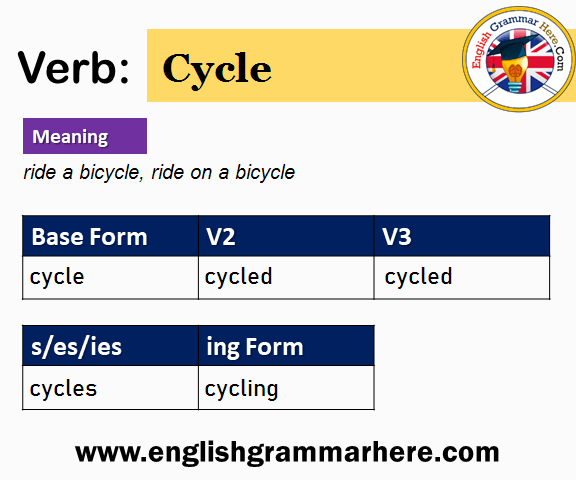 Verb: Cycle

English Grammar Here.Com

Meaning

ride a bicycle, ride on a bicycle

| Base Form | V2 | V3 |
|---|---|---|
| cycle | cycled | cycled |

| s/es/ies | ing Form |
|---|---|
| cycles | cycling |

www.englishgrammarhere.com